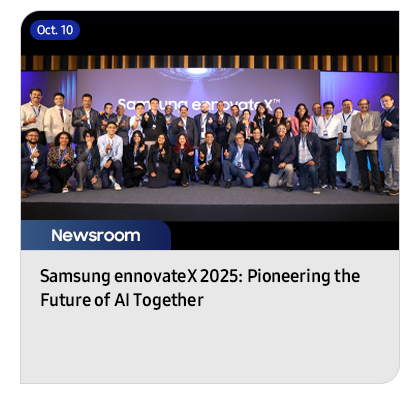 Oct. 10

Samsung ennovateX™

Newsroom

Samsung ennovateX 2025: Pioneering the Future of AI Together